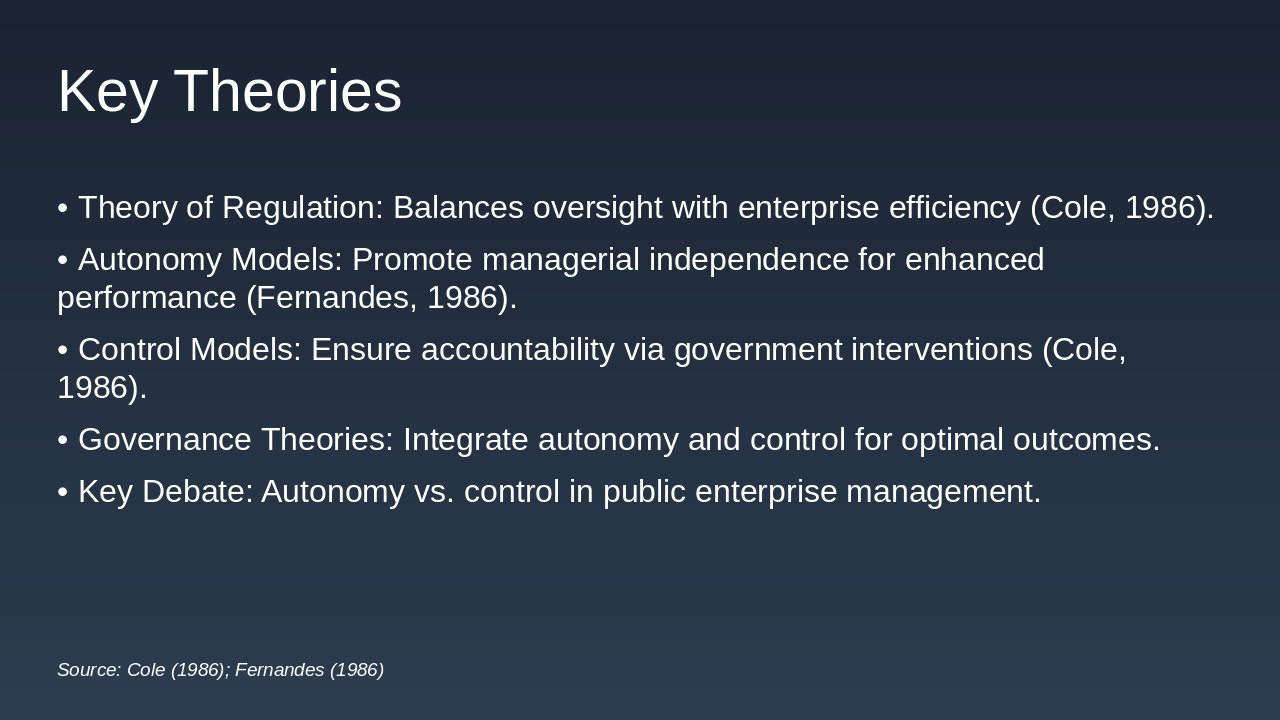 Key Theories

• Theory of Regulation: Balances oversight with enterprise efficiency (Cole, 1986).

• Autonomy Models: Promote managerial independence for enhanced performance (Fernandes, 1986).

• Control Models: Ensure accountability via government interventions (Cole, 1986).

• Governance Theories: Integrate autonomy and control for optimal outcomes.

• Key Debate: Autonomy vs. control in public enterprise management.

Source: Cole (1986); Fernandes (1986)